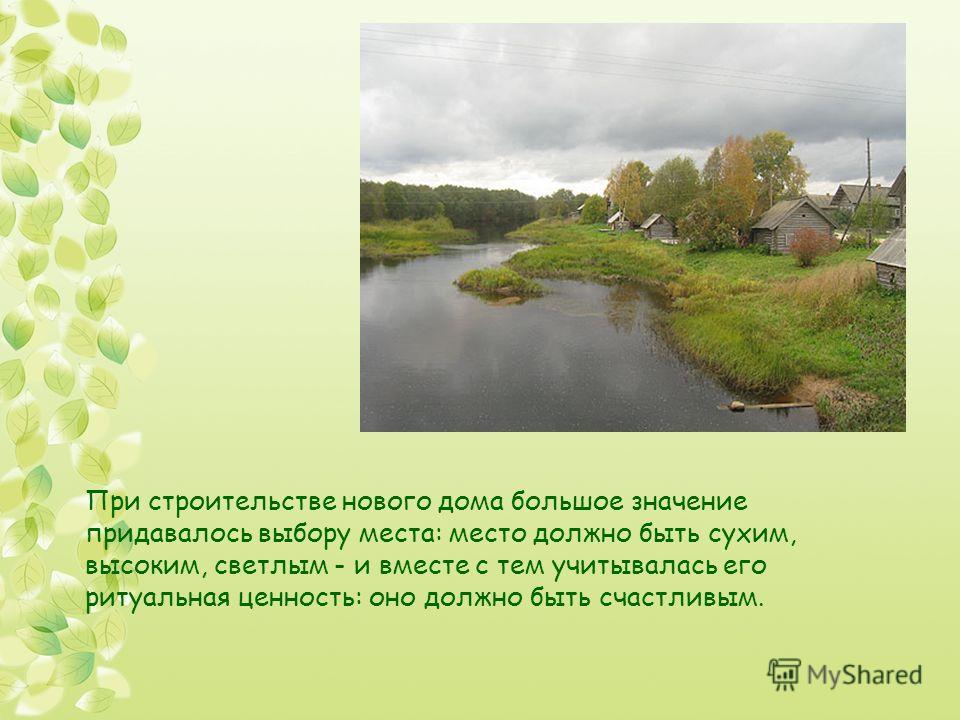 При строительстве нового дома большое значение придавалось выбору места: место должно быть сухим, высоким, светлым - и вместе с тем учитывалась его ритуальная ценность: оно должно быть счастливым.

MyShared